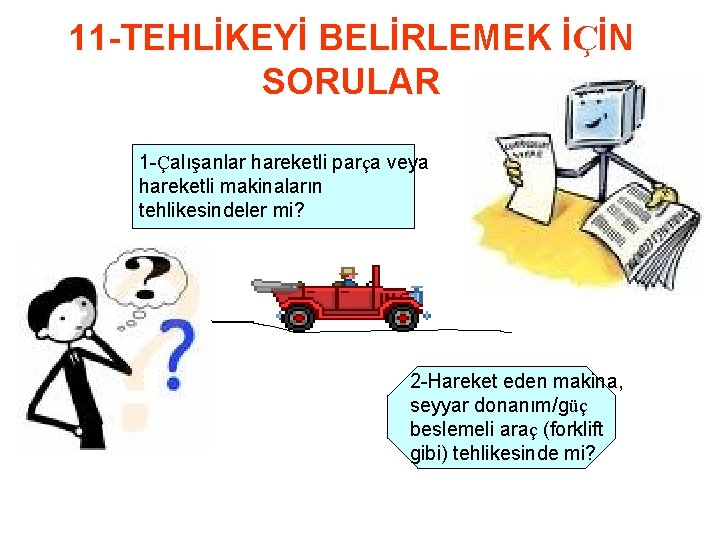 11-TEHLİKEYİ BELİRLEMEK İÇİN SORULAR

1-Çalışanlar hareketli parça veya hareketli makinaların tehlikesindeler mi?

2-Hareket eden makina, seyyar donanım/güç beslemeli araç (forklift gibi) tehlikesinde mi?